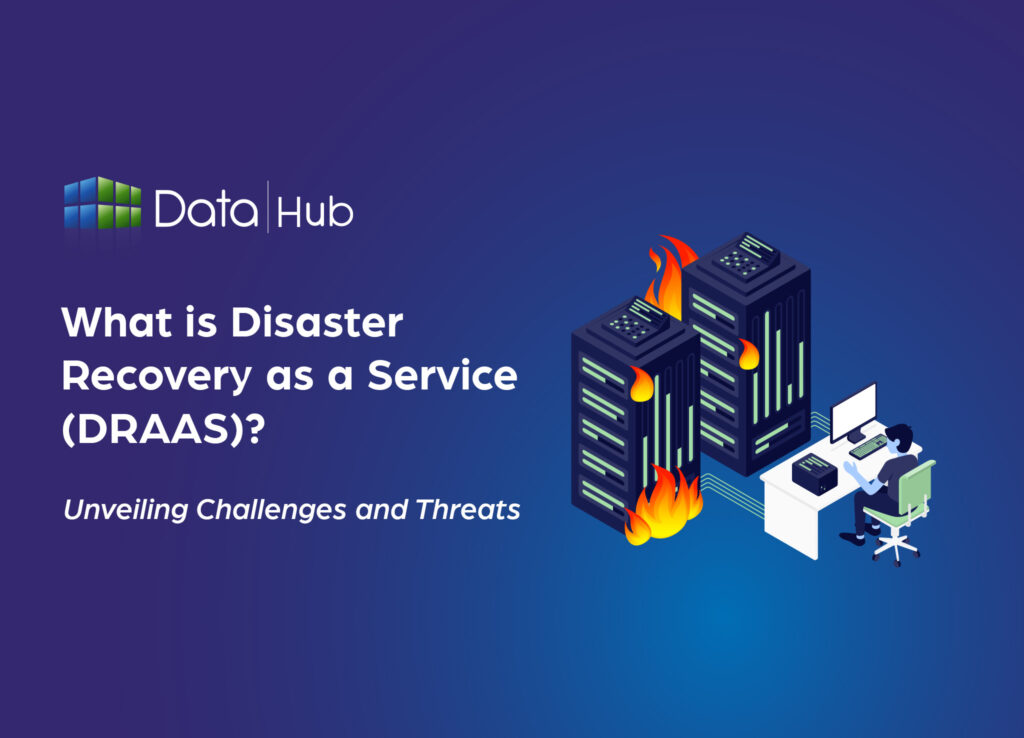 Data | Hub

What is Disaster Recovery as a Service (DRAAS)?

Unveiling Challenges and Threats